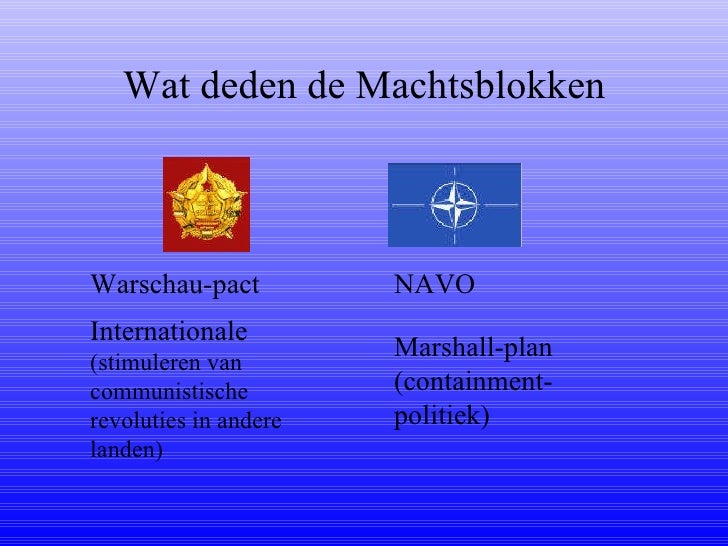 Wat deden de Machtsblokken

Warschau-pact

Internationale (stimuleren van communistische revoluties in andere landen)

NAVO

Marshall-plan (containment-politiek)